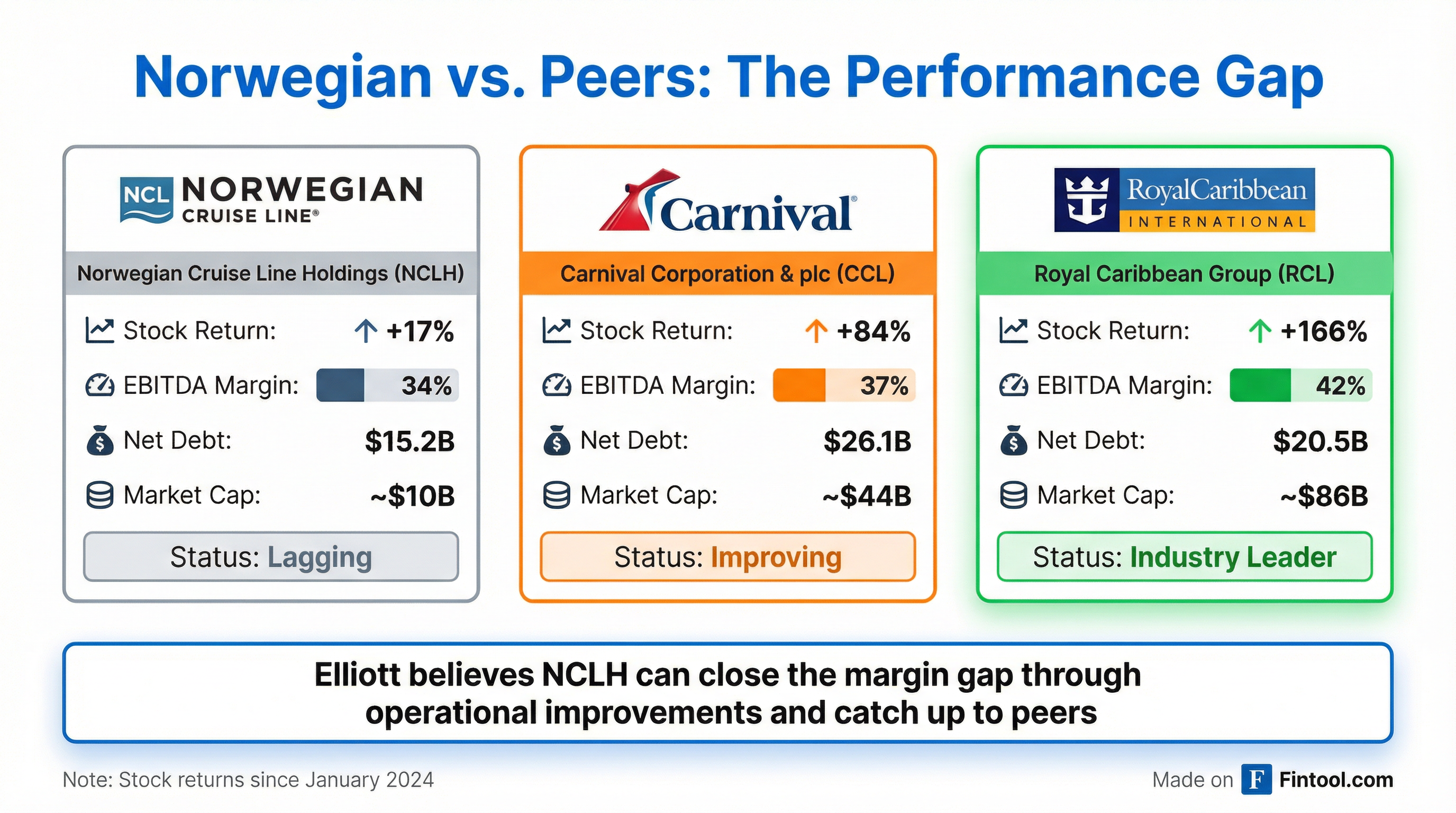 Norwegian vs. Peers: The Performance Gap

NCL NORWEGIAN CRUISE LINE®

Norwegian Cruise Line Holdings (NCLH)

Stock Return: +17%

EBITDA Margin: 34%

Net Debt: $15.2B

Market Cap: ~$10B

Status: Lagging

Carnival®

Carnival Corporation & plc (CCL)

Stock Return: +84%

EBITDA Margin: 37%

Net Debt: $26.1B

Market Cap: ~$44B

Status: Improving

RoyalCaribbean INTERNATIONAL

Royal Caribbean Group (RCL)

Stock Return: +166%

EBITDA Margin: 42%

Net Debt: $20.5B

Market Cap: ~$86B

Status: Industry Leader

Elliott believes NCLH can close the margin gap through operational improvements and catch up to peers

Note: Stock returns since January 2024

Made on F Fintool.com